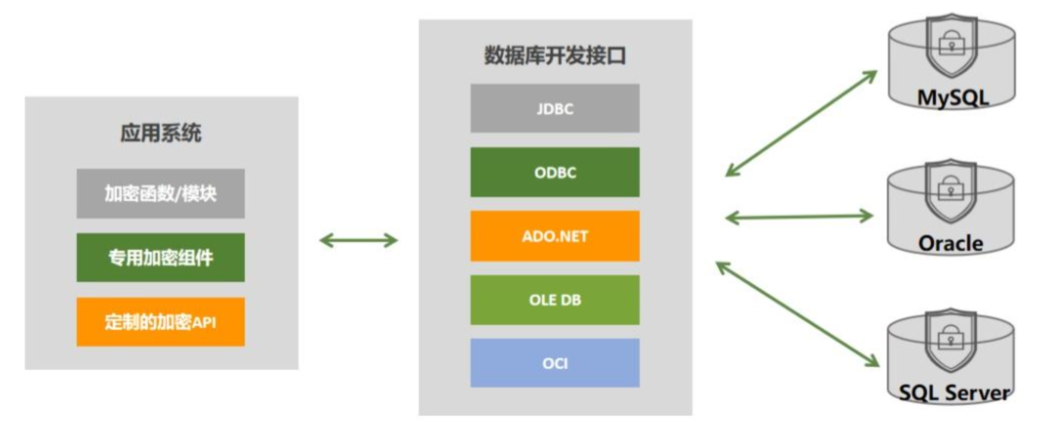 应用系统

加密函数/模块

专用加密组件

定制的加密API

数据库开发接口

JDBC

ODBC

ADO.NET

OLE DB

OCI

MySQL

Oracle

SQL Server